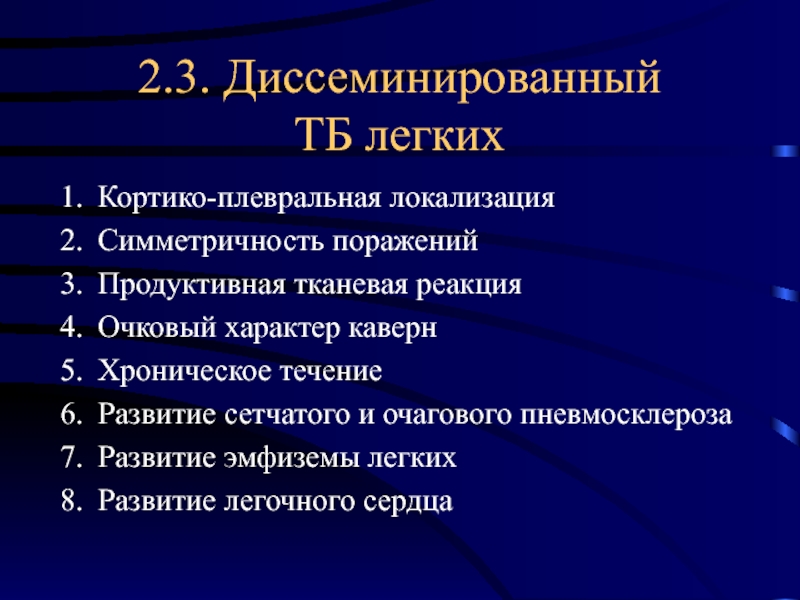 2.3. Диссеминированный ТБ легких

1. Кортико-плевральная локализация
2. Симметричность поражений
3. Продуктивная тканевая реакция
4. Очковый характер каверн
5. Хроническое течение
6. Развитие сетчатого и очагового пневмосклероза
7. Развитие эмфиземы легких
8. Развитие легочного сердца